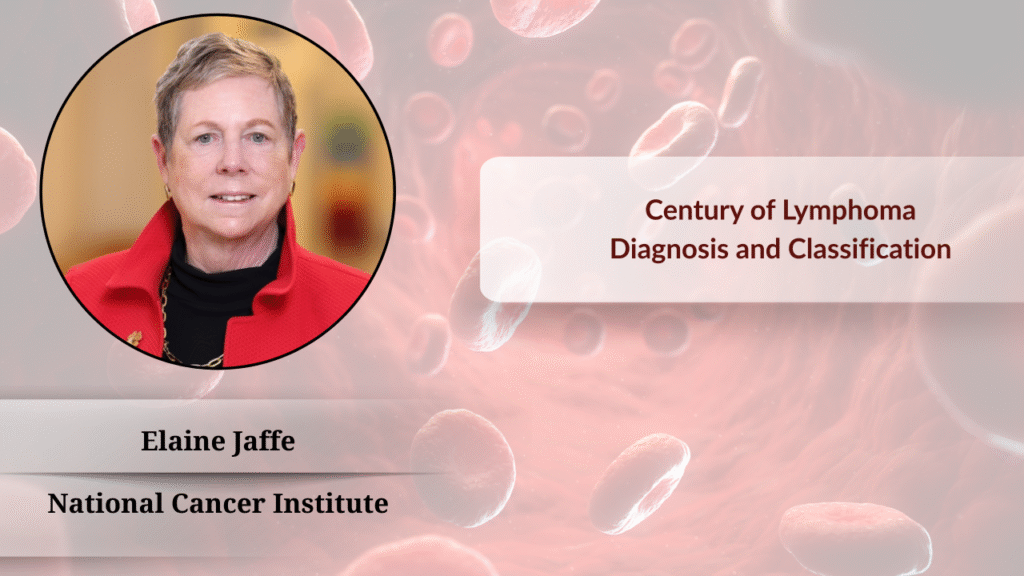 Century of Lymphoma Diagnosis and Classification

Elaine Jaffe

National Cancer Institute